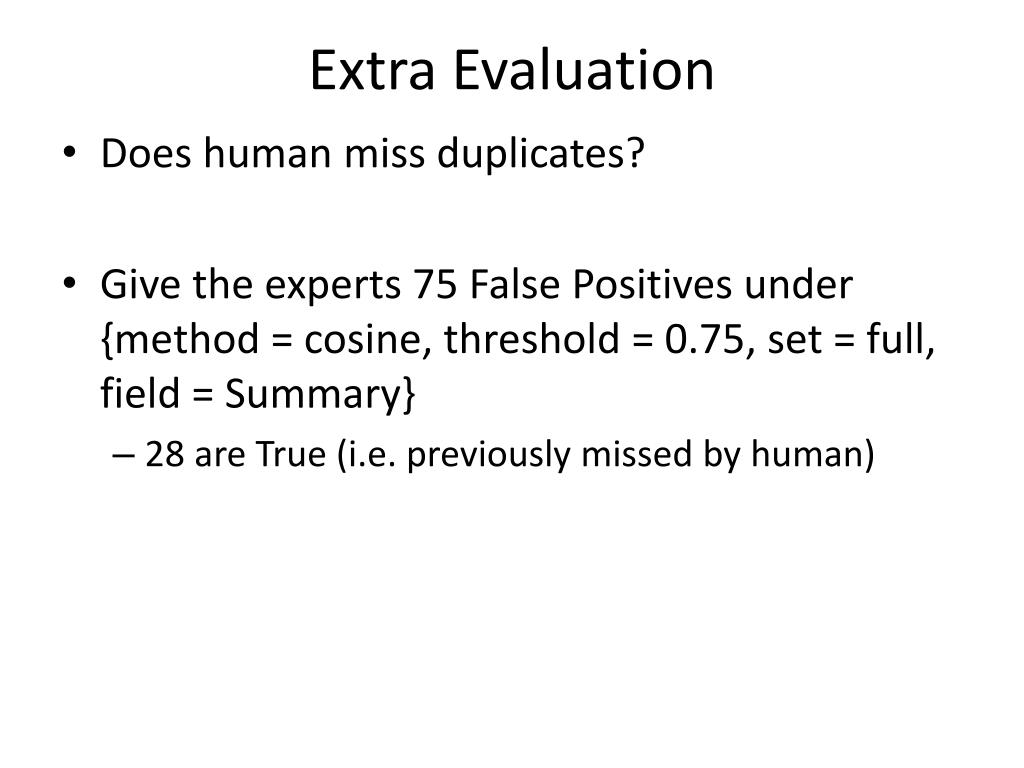 Extra Evaluation

• Does human miss duplicates?

• Give the experts 75 False Positives under {method = cosine, threshold = 0.75, set = full, field = Summary}
– 28 are True (i.e. previously missed by human)